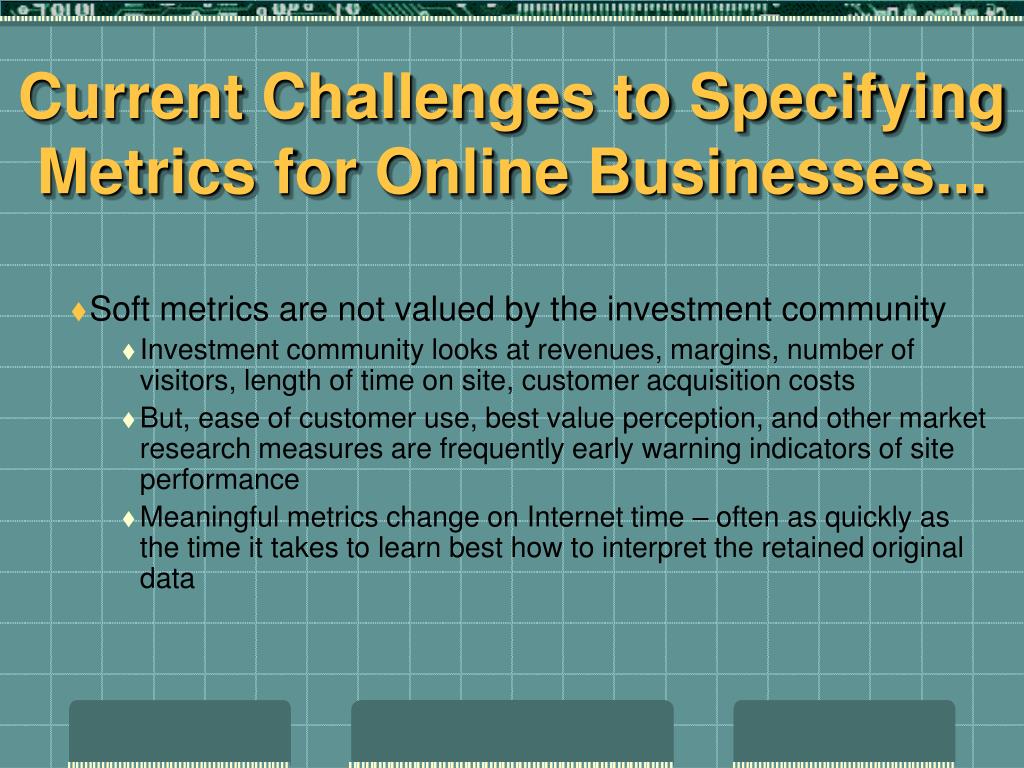 Current Challenges to Specifying Metrics for Online Businesses...

♦Soft metrics are not valued by the investment community

♦Investment community looks at revenues, margins, number of visitors, length of time on site, customer acquisition costs

♦But, ease of customer use, best value perception, and other market research measures are frequently early warning indicators of site performance

♦Meaningful metrics change on Internet time – often as quickly as the time it takes to learn best how to interpret the retained original data